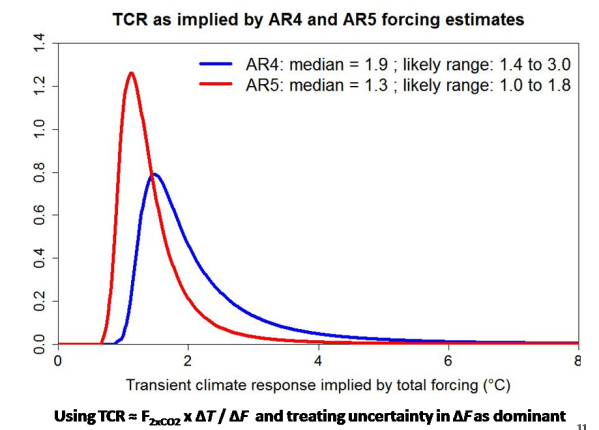 TCR as implied by AR4 and AR5 forcing estimates

AR4: median = 1.9 ; likely range: 1.4 to 3.0
AR5: median = 1.3 ; likely range: 1.0 to 1.8

1.4
1.2
1.0
0.8
0.6
0.4
0.2
0.0

0
2
4
6
8

Transient climate response implied by total forcing (°C)

Using TCR ≈ $F_{2xCO2}$ x $\Delta T$ / $\Delta F$ and treating uncertainty in $\Delta F$ as dominant

11